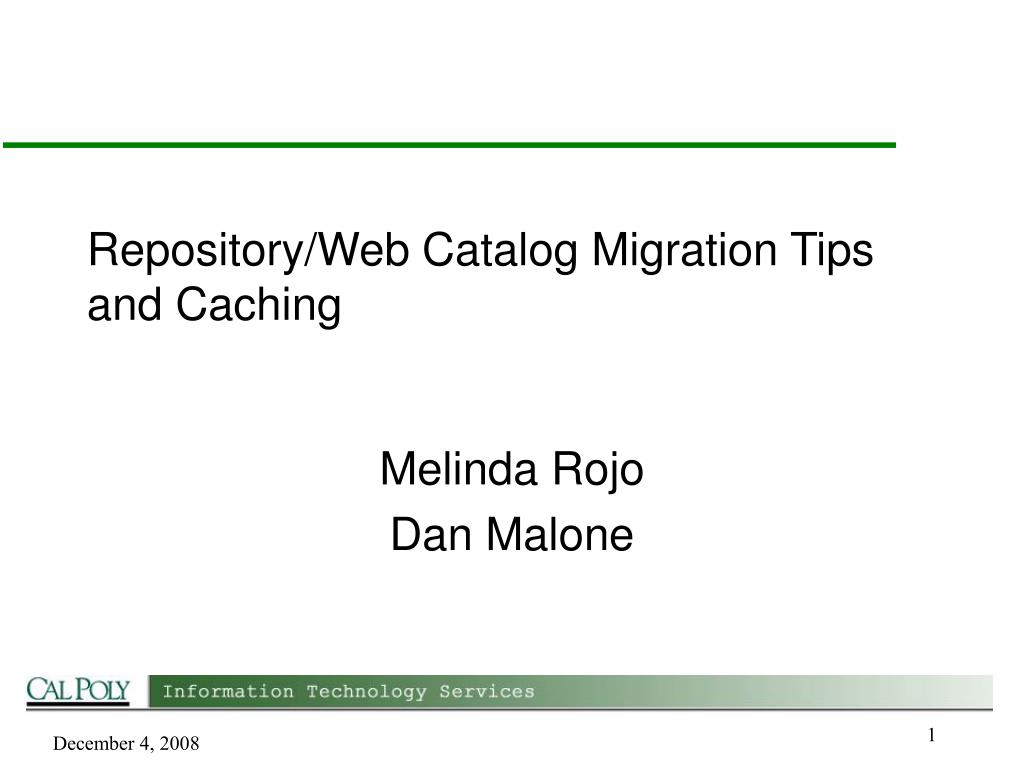 Repository/Web Catalog Migration Tips and Caching

Melinda Rojo
Dan Malone

CAL POLY Information Technology Services

December 4, 2008

1